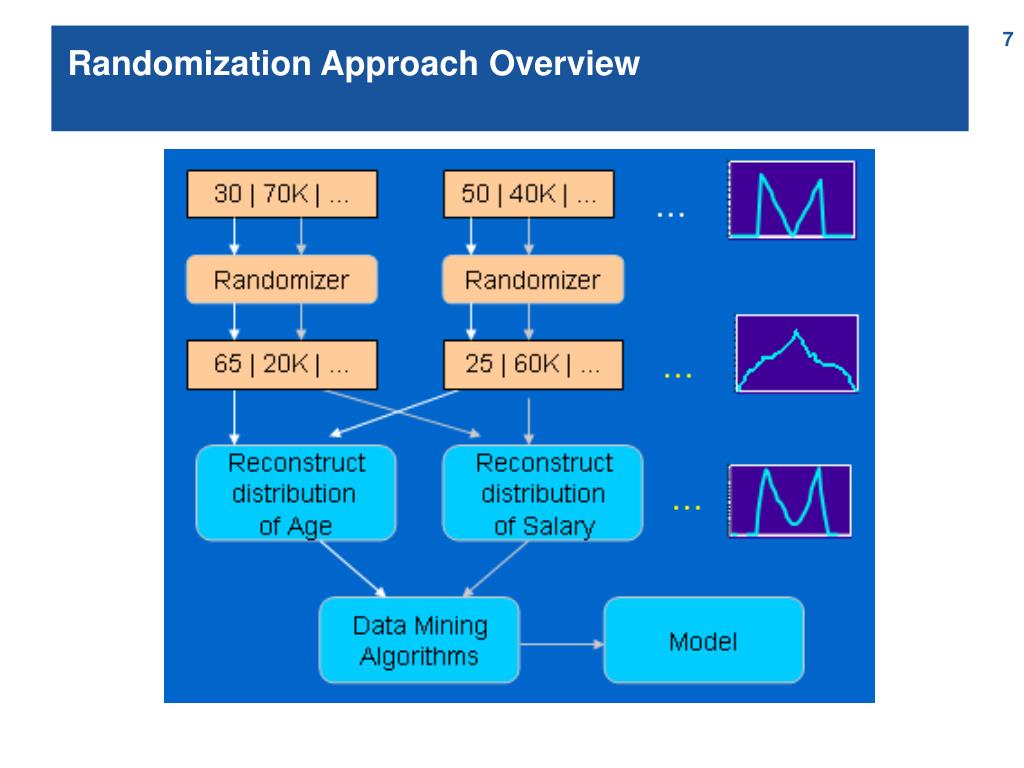 Randomization Approach Overview

7

30 | 70K | ...

50 | 40K | ...

...

Randomizer

Randomizer

65 | 20K | ...

25 | 60K | ...

...

Reconstruct distribution of Age

Reconstruct distribution of Salary

...

Data Mining Algorithms

Model